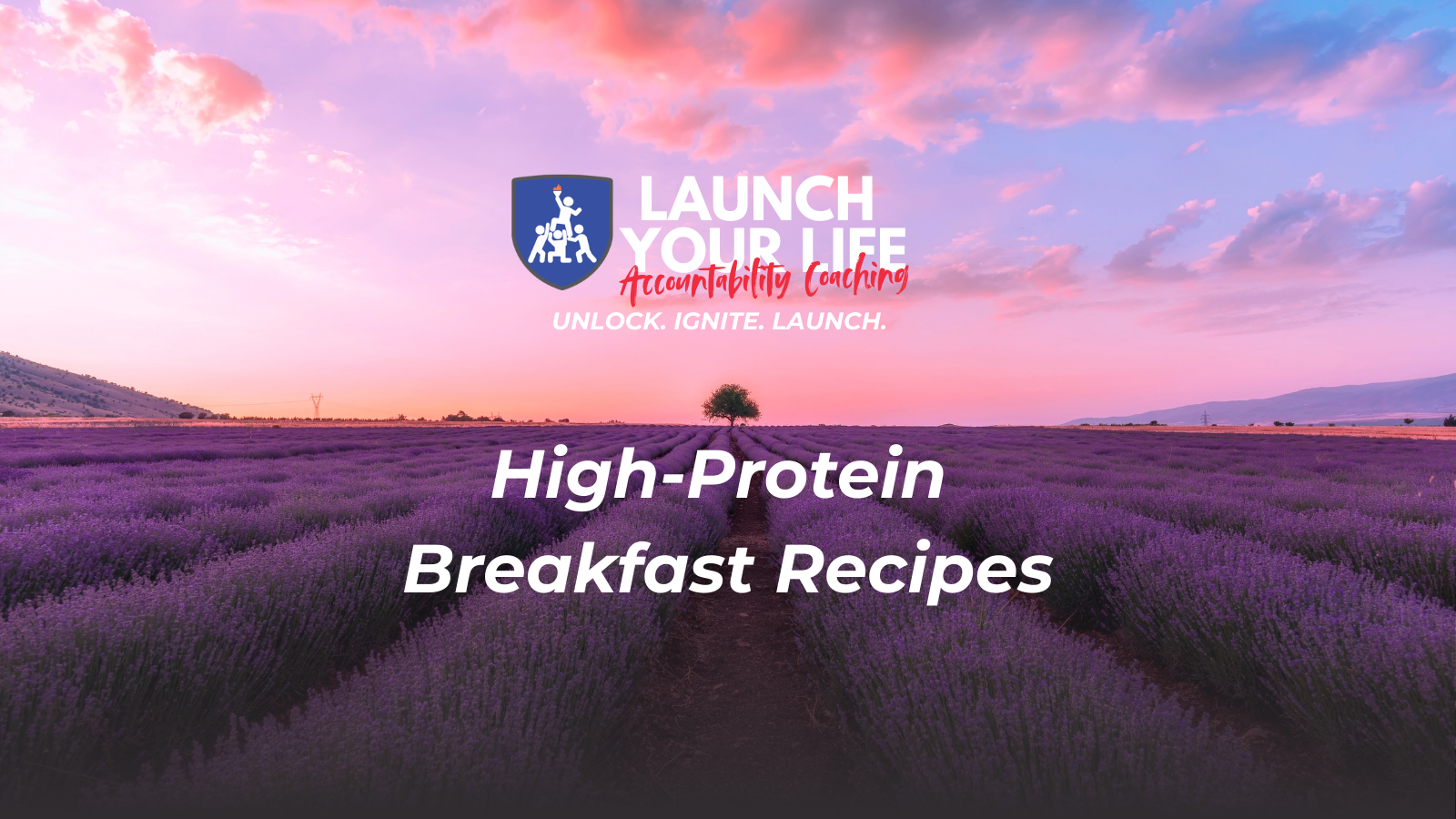 LAUNCH YOUR LIFE
Accountability Coaching
UNLOCK. IGNITE. LAUNCH.

High-Protein Breakfast Recipes